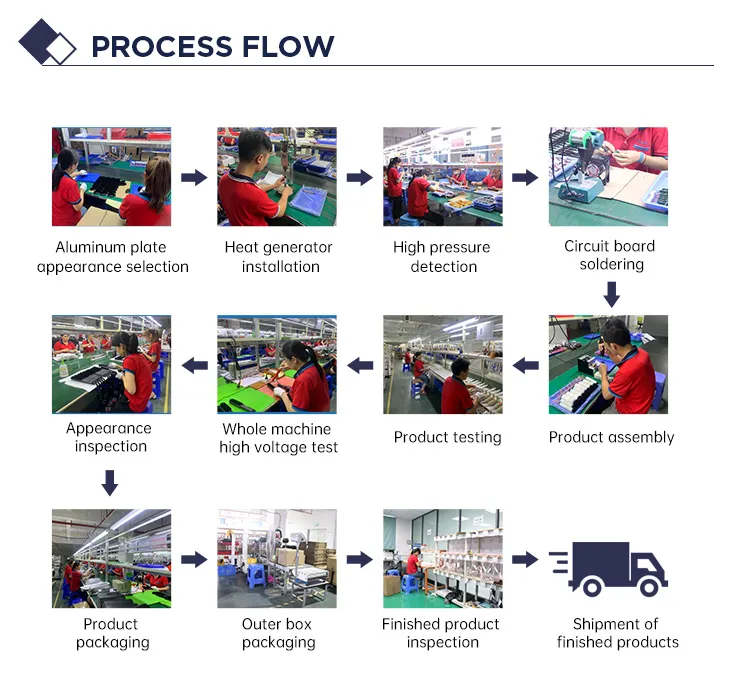 PROCESS FLOW

Aluminum plate appearance selection

Heat generator installation

High pressure detection

Circuit board soldering

Product assembly

Product testing

Whole machine high voltage test

Appearance inspection

Product packaging

Outer box packaging

Finished product inspection

Shipment of finished products